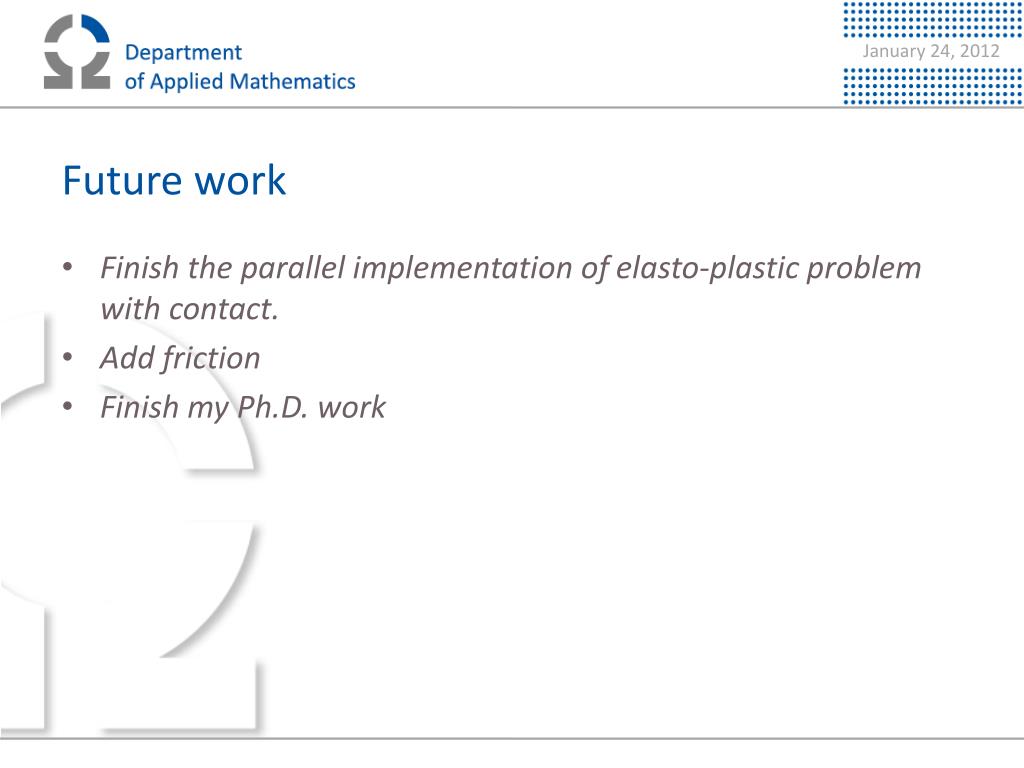 Department
of Applied Mathematics

January 24, 2012

Future work

• Finish the parallel implementation of elasto-plastic problem with contact.
• Add friction
• Finish my Ph.D. work